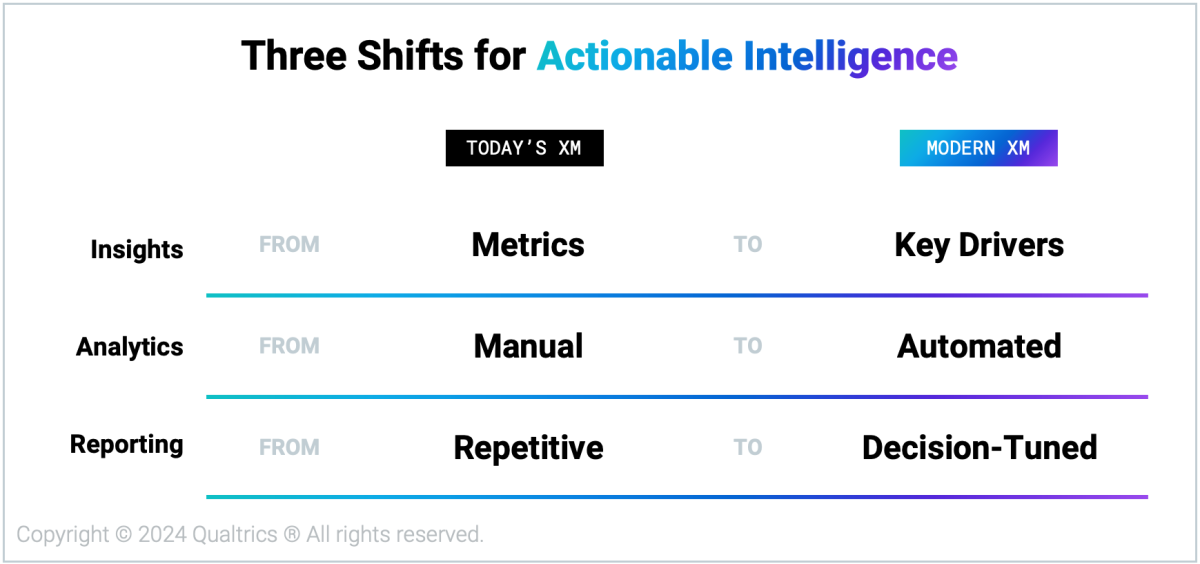 Three Shifts for Actionable Intelligence

| | | TODAY'S XM | | MODERN XM |
|---|---|---|---|---|
| Insights | FROM | Metrics | TO | Key Drivers |
| Analytics | FROM | Manual | TO | Automated |
| Reporting | FROM | Repetitive | TO | Decision-Tuned |

Copyright © 2024 Qualtrics ® All rights reserved.